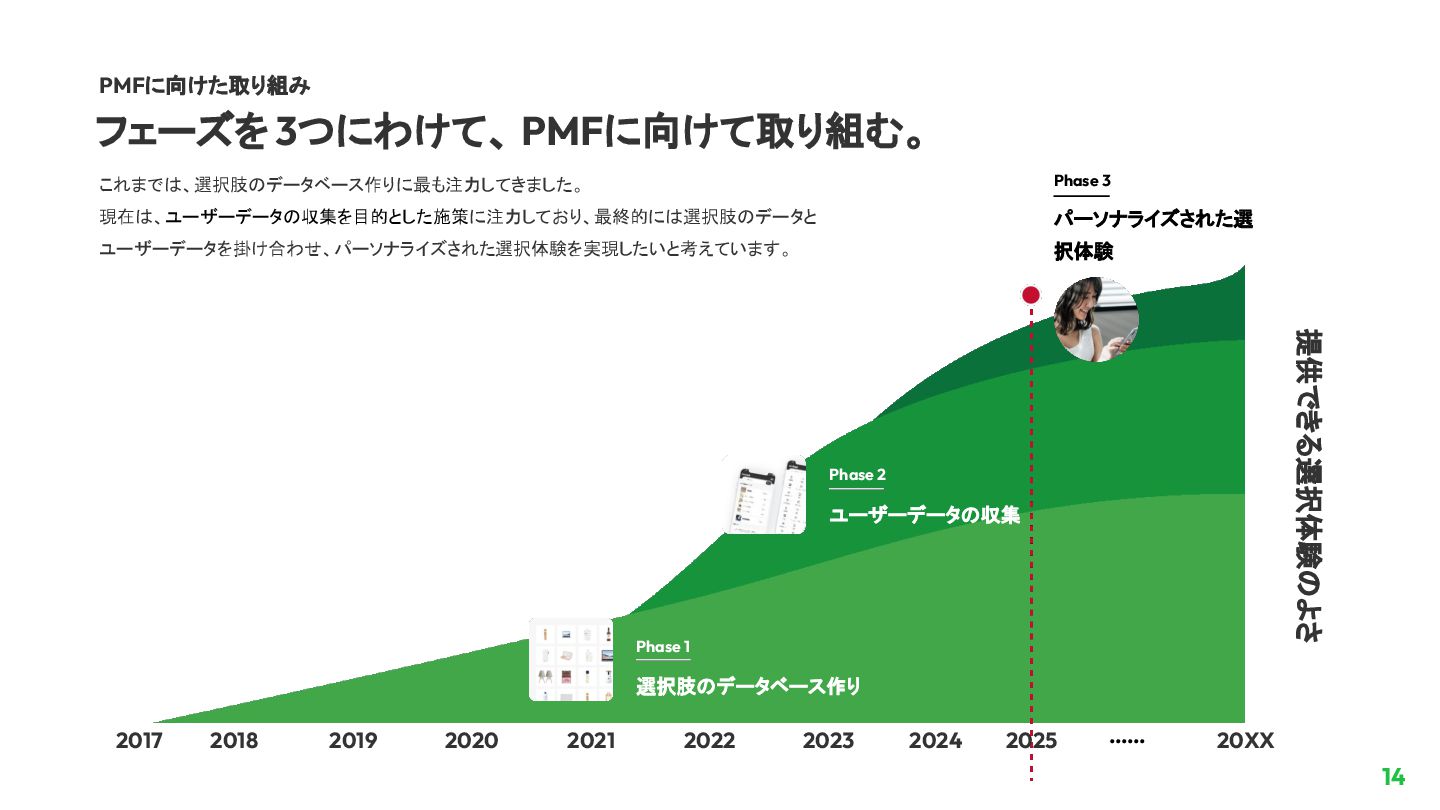 PMFに向けた取り組み

フェーズを3つにわけて、PMFに向けて取り組む。

これまでは、選択肢のデータベース作りに最も注力してきました。
現在は、ユーザーデータの収集を目的とした施策に注力しており、最終的には選択肢のデータとユーザーデータを掛け合わせ、パーソナライズされた選択体験を実現したいと考えています。

Phase 3
パーソナライズされた選択体験

Phase 2
ユーザーデータの収集

Phase 1
選択肢のデータベース作り

提供できる選択体験のよさ

2017 2018 2019 2020 2021 2022 2023 2024 2025 ...... 20XX

14